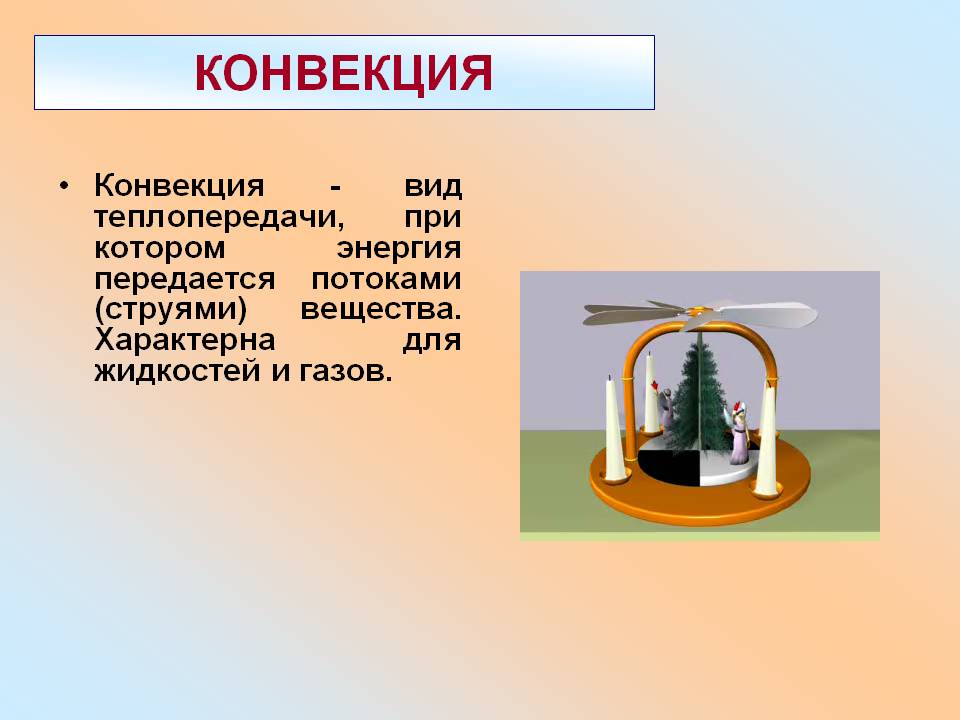 КОНВЕКЦИЯ

• Конвекция - вид теплопередачи, при котором энергия передается потоками (струями) вещества. Характерна для жидкостей и газов.